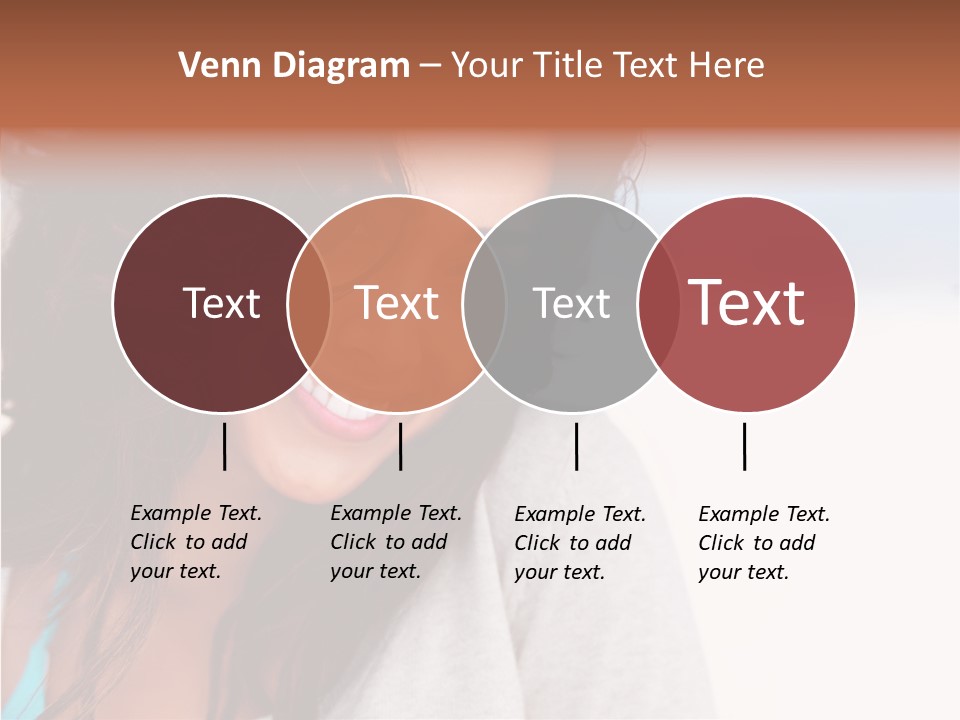 Venn Diagram – Your Title Text Here

Text

Text

Text

Text

Example Text. Click to add your text.

Example Text. Click to add your text.

Example Text. Click to add your text.

Example Text. Click to add your text.